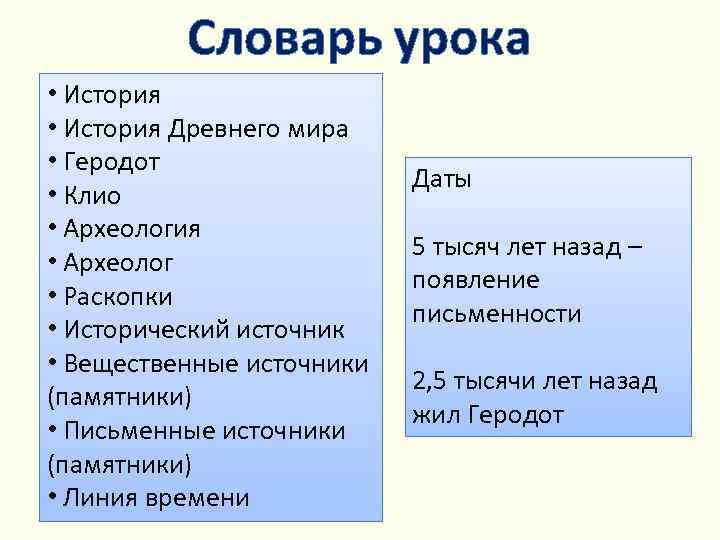 Словарь урока

• История
• История Древнего мира
• Геродот
• Клио
• Археология
• Археолог
• Раскопки
• Исторический источник
• Вещественные источники (памятники)
• Письменные источники (памятники)
• Линия времени

Даты

5 тысяч лет назад – появление письменности

2,5 тысячи лет назад жил Геродот